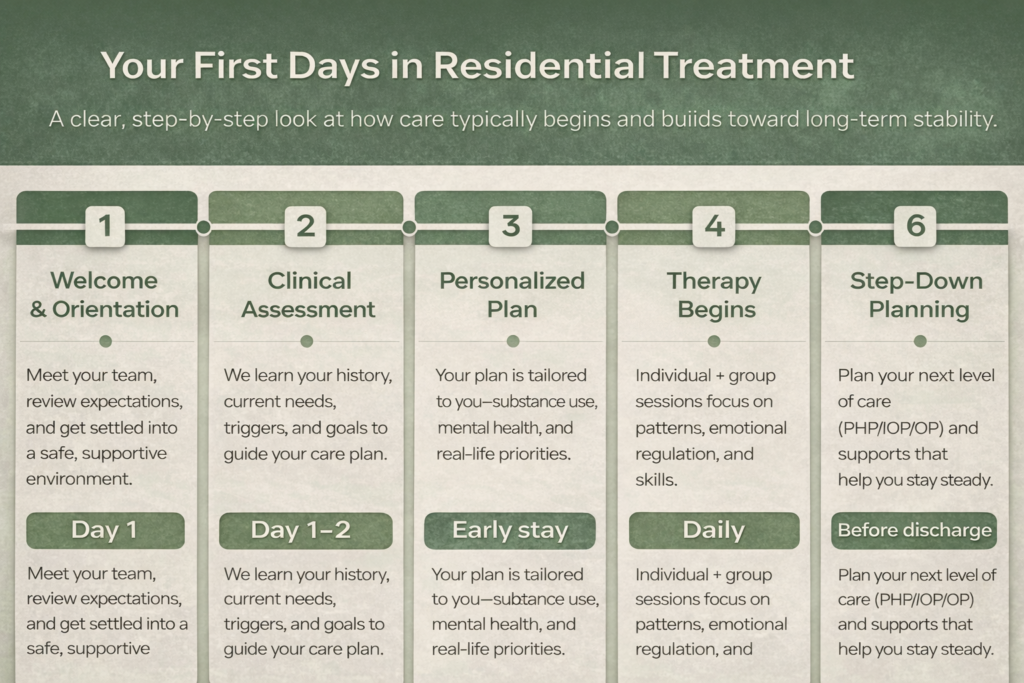 Your First Days in Residential Treatment

A clear, step-by-step look at how care typically begins and buiids toward long-term stability.

1

Welcome & Orientation

Meet your team, review expectations, and get settled into a safe, supportive environment.

Day 1

Meet your team, review expectations, and get settled into a safe, supportive

2

Clinical Assessment

We learn your history, current needs, triggers, and goals to guide your care plan.

Day 1–2

We learn your history, current needs, triggers, and goals to guide your care plan.

3

Personalized Plan

Your plan is tailored to you—substance use, mental health, and real-life priorities.

Early stay

Your plan is tailored to you—subtance use, mental health, and real-life priorities.

4

Therapy Begins

Individual + group sessions focus on patterns, emotional regulation, and skills.

Daily

Individual + group sessions focus on patterns, emotional regulation, and

6

Step-Down Planning

Plan your next level of care (PHP/IOP/OP) and supports that help you stay steady.

Before discharge

Plan your next level of care (PHP/IOP/OP) and supports that help you stay steady.